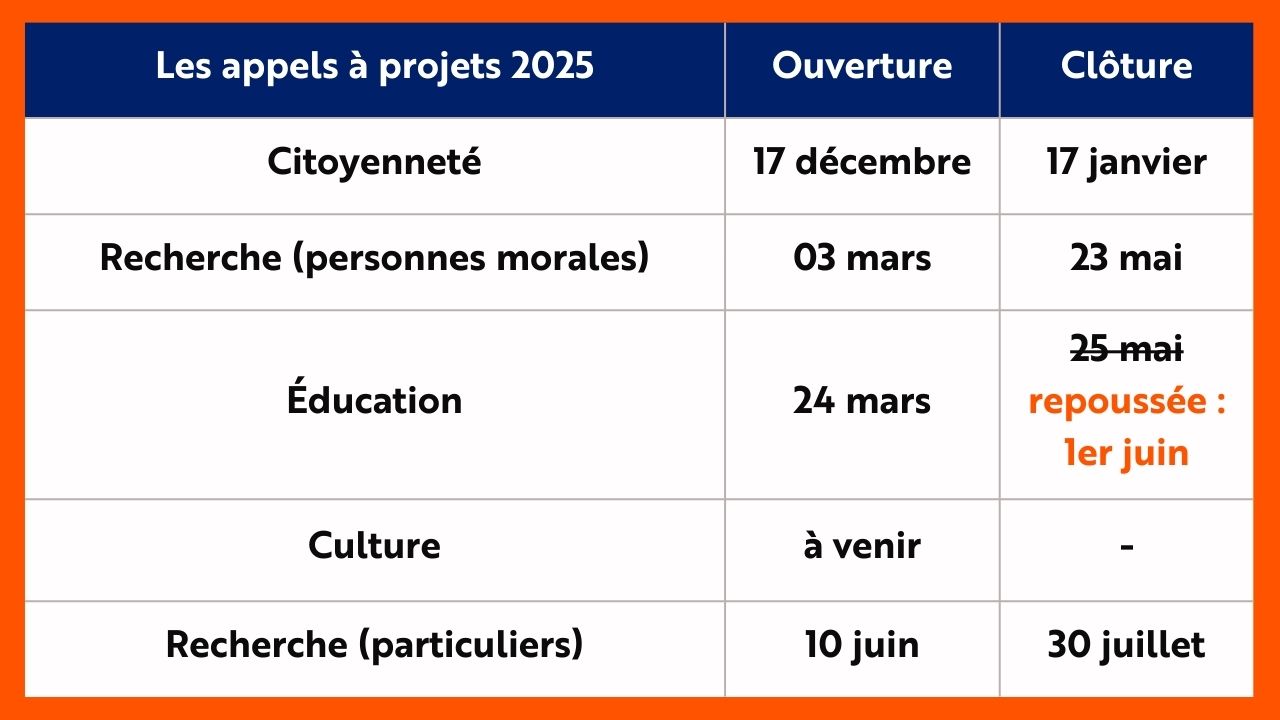 | Les appels à projets 2025 | Ouverture | Clôture |
|---|---|---|
| Citoyenneté | 17 décembre | 17 janvier |
| Recherche (personnes morales) | 03 mars | 23 mai |
| Éducation | 24 mars | ~~25 mai~~ repoussée : 1er juin |
| Culture | à venir | - |
| Recherche (particuliers) | 10 juin | 30 juillet |